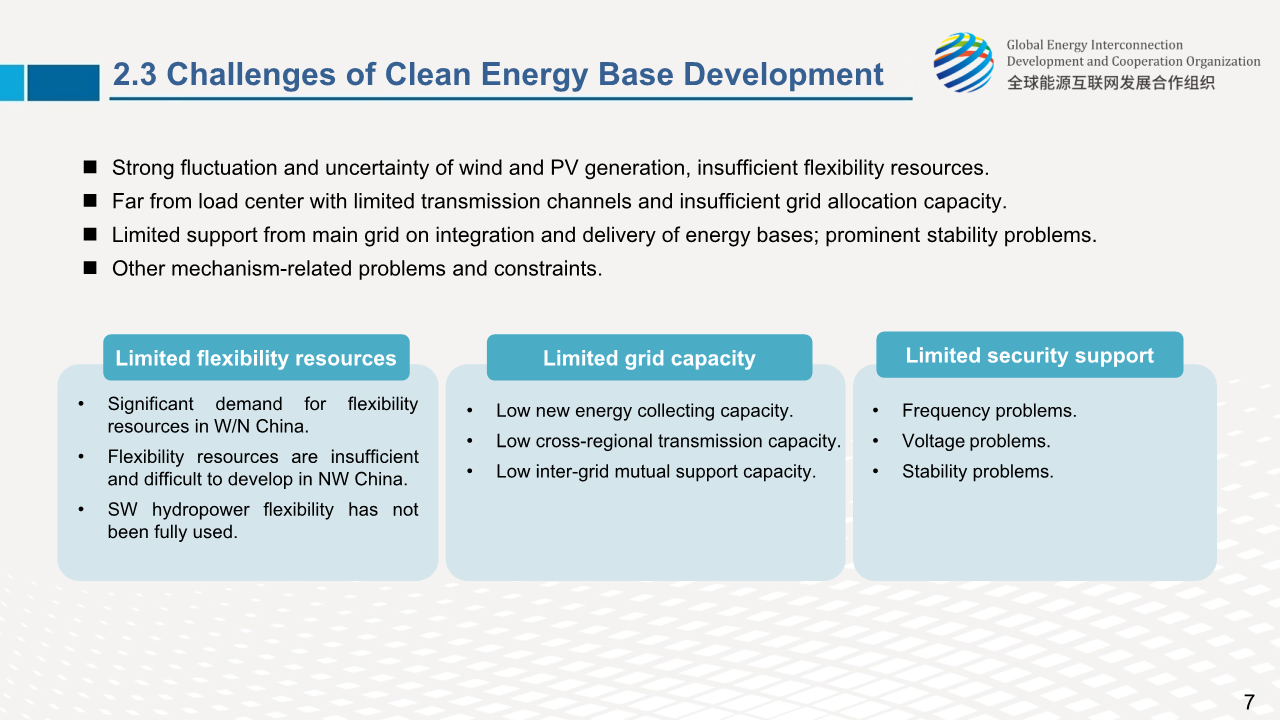 2.3 Challenges of Clean Energy Base Development

Global Energy Interconnection
Development and Cooperation Organization
全球能源互联网发展合作组织

■ Strong fluctuation and uncertainty of wind and PV generation, insufficient flexibility resources.
■ Far from load center with limited transmission channels and insufficient grid allocation capacity.
■ Limited support from main grid on integration and delivery of energy bases; prominent stability problems.
■ Other mechanism-related problems and constraints.

Limited flexibility resources
• Significant demand for flexibility resources in W/N China.
• Flexibility resources are insufficient and difficult to develop in NW China.
• SW hydropower flexibility has not been fully used.

Limited grid capacity
• Low new energy collecting capacity.
• Low cross-regional transmission capacity.
• Low inter-grid mutual support capacity.

Limited security support
• Frequency problems.
• Voltage problems.
• Stability problems.

7